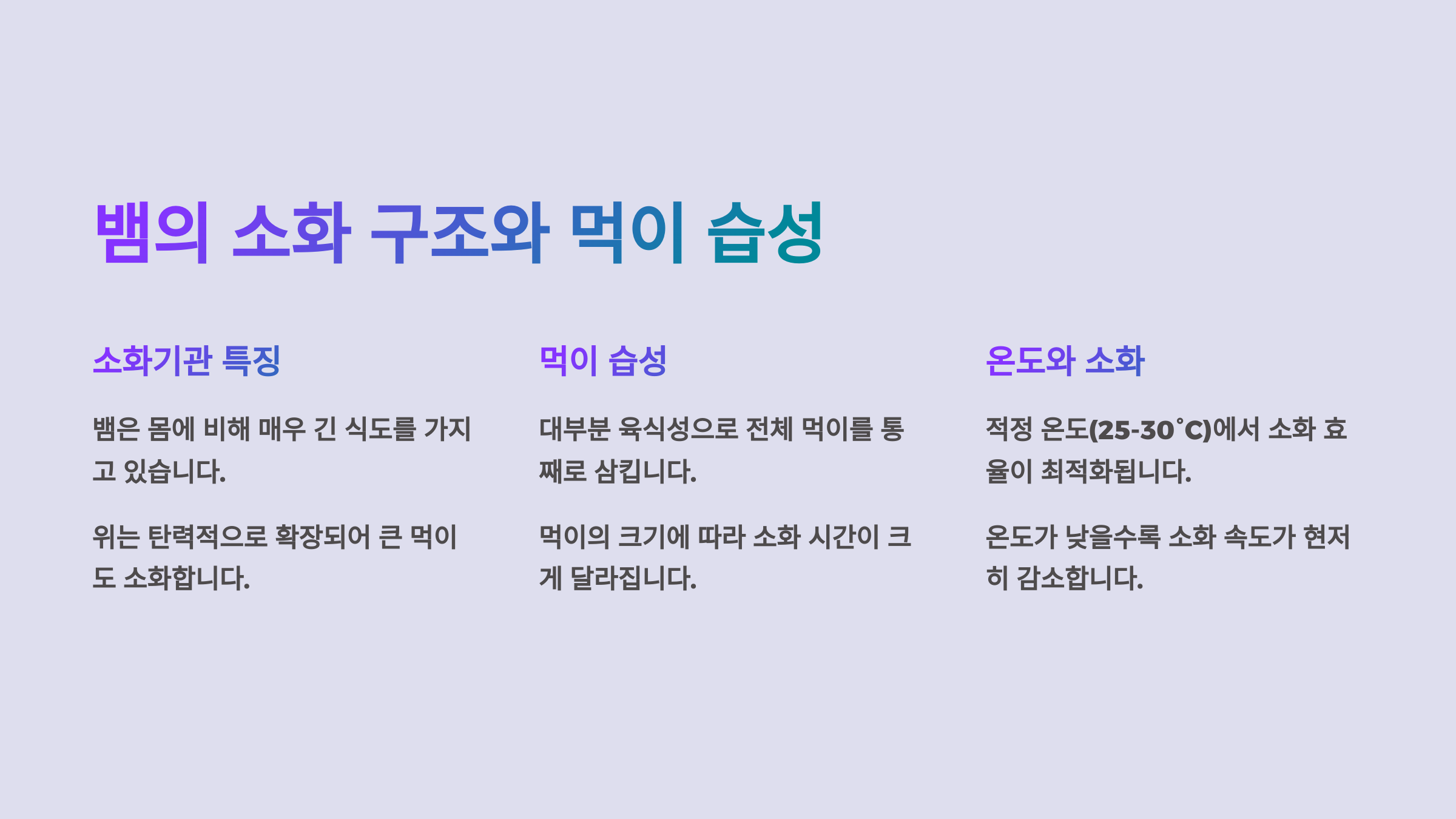 뱀의 소화 구조와 먹이 습성

소화기관 특징

뱀은 몸에 비해 매우 긴 식도를 가지고 있습니다.

위는 탄력적으로 확장되어 큰 먹이도 소화합니다.

먹이 습성

대부분 육식성으로 전체 먹이를 통째로 삼킵니다.

먹이의 크기에 따라 소화 시간이 크게 달라집니다.

온도와 소화

적정 온도(25-30°C)에서 소화 효율이 최적화됩니다.

온도가 낮을수록 소화 속도가 현저히 감소합니다.